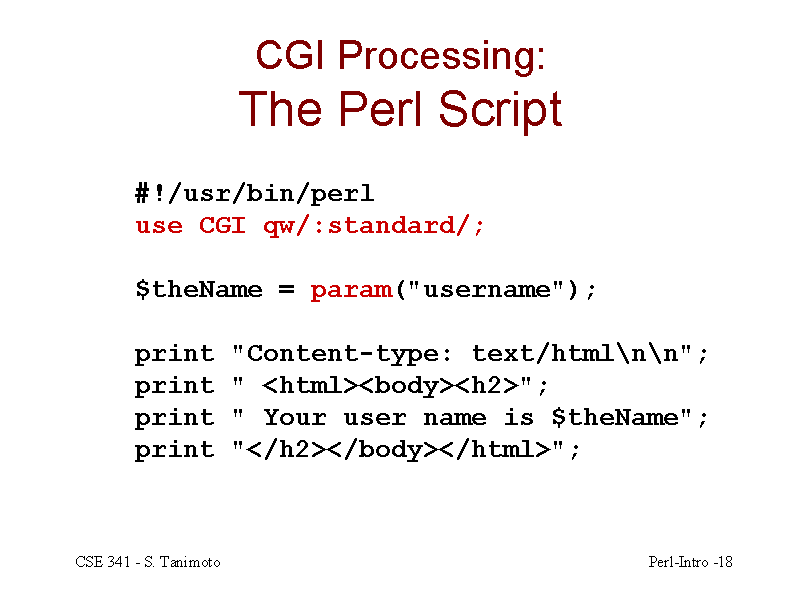 CGI Processing:
The Perl Script

#!/usr/bin/perl
use CGI qw/:standard/;

$theName = param("username");

print "Content-type: text/html\n\n";
print " <html><body><h2>";
print " Your user name is $theName";
print "</h2></body></html>";

CSE 341 - S. Tanimoto

Perl-Intro -18